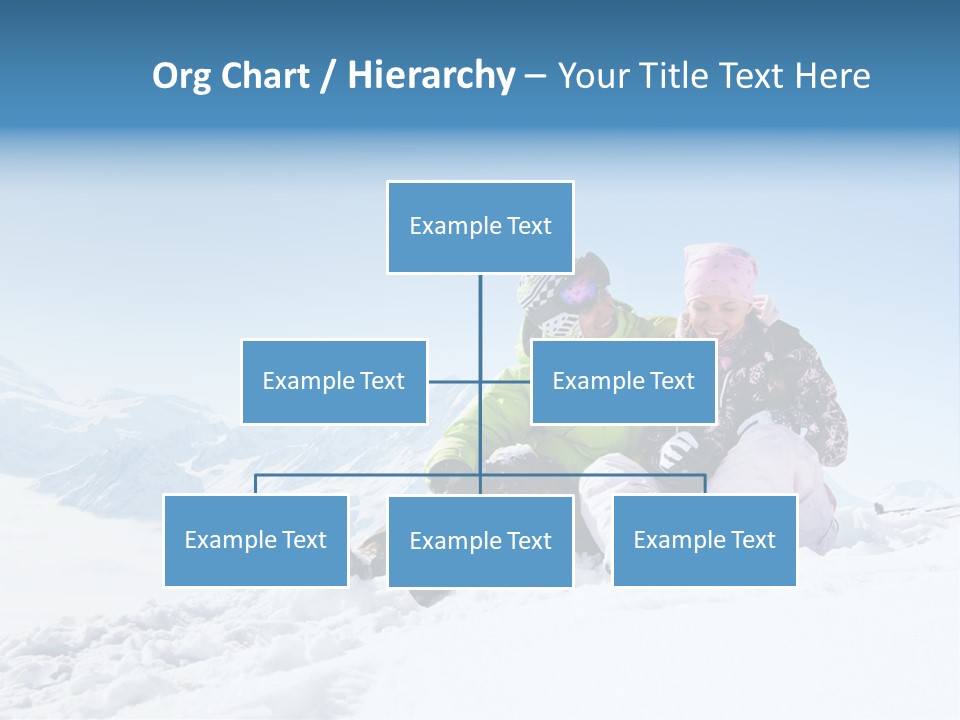 Org Chart / Hierarchy – Your Title Text Here

Example Text

Example Text

Example Text

Example Text

Example Text

Example Text